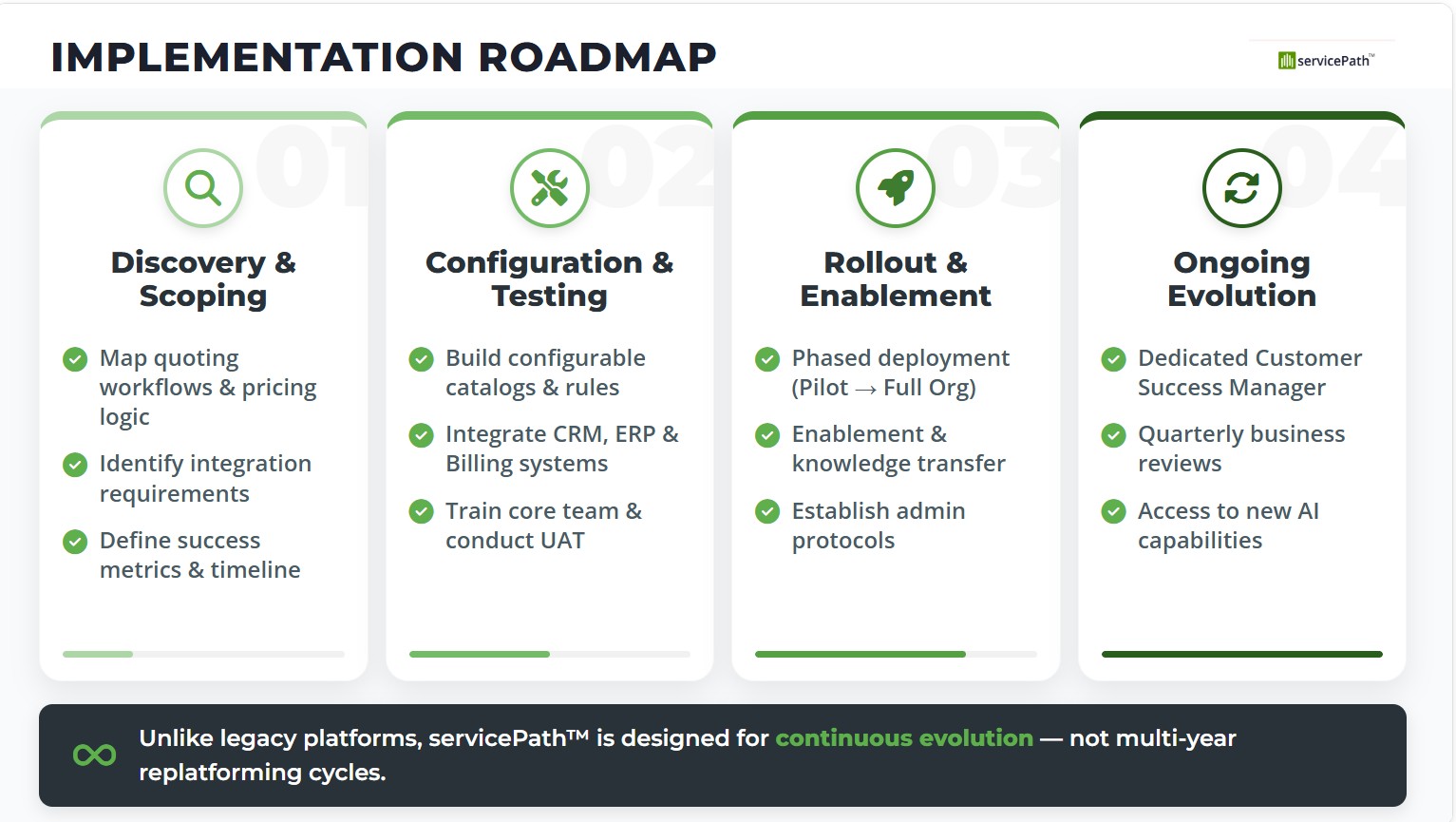 IMPLEMENTATION ROADMAP

servicePath™

01

Discovery & Scoping

Map quoting workflows & pricing logic

Identify integration requirements

Define success metrics & timeline

02

Configuration & Testing

Build configurable catalogs & rules

Integrate CRM, ERP & Billing systems

Train core team & conduct UAT

03

Rollout & Enablement

Phased deployment (Pilot → Full Org)

Enablement & knowledge transfer

Establish admin protocols

04

Ongoing Evolution

Dedicated Customer Success Manager

Quarterly business reviews

Access to new AI capabilities

Unlike legacy platforms, servicePath™ is designed for continuous evolution — not multi-year replatforming cycles.